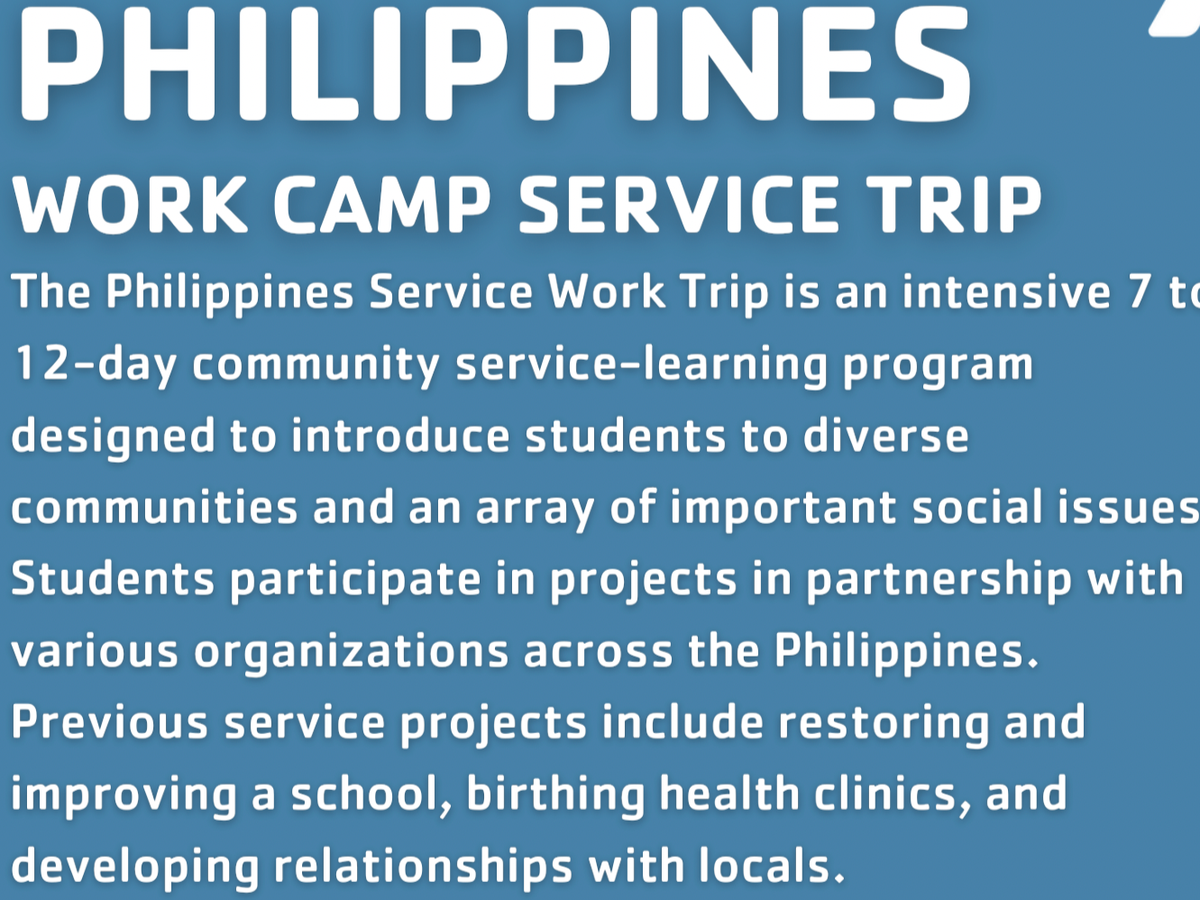 PHILIPPINES

WORK CAMP SERVICE TRIP

The Philippines Service Work Trip is an intensive 7 to 12-day community service-learning program designed to introduce students to diverse communities and an array of important social issues. Students participate in projects in partnership with various organizations across the Philippines. Previous service projects include restoring and improving a school, birthing health clinics, and developing relationships with locals.